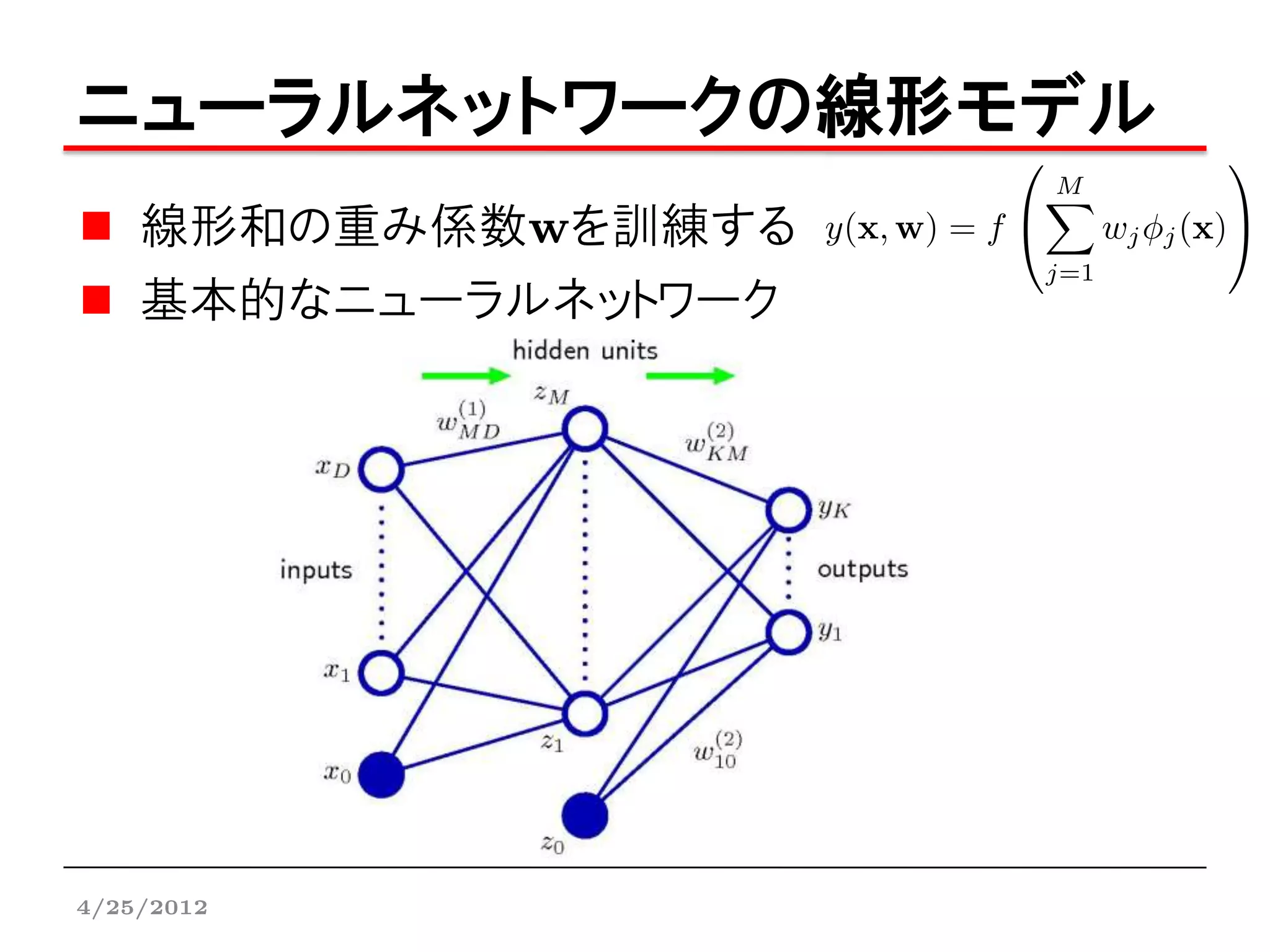 ニューラルネットワークの線形モデル

■ 線形和の重み係数$\mathbf{w}$を訓練する $y(\mathbf{x}, \mathbf{w}) = f\left(\sum_{j=1}^{M} w_j \phi_j(\mathbf{x})\right)$

■ 基本的なニューラルネットワーク

hidden units

$z_M$

$w_{MD}^{(1)}$

$w_{KM}^{(2)}$

$x_D$

$y_K$

inputs

outputs

$y_1$

$x_1$

$z_1$

$w_{10}^{(2)}$

$x_0$

$z_0$

4/25/2012